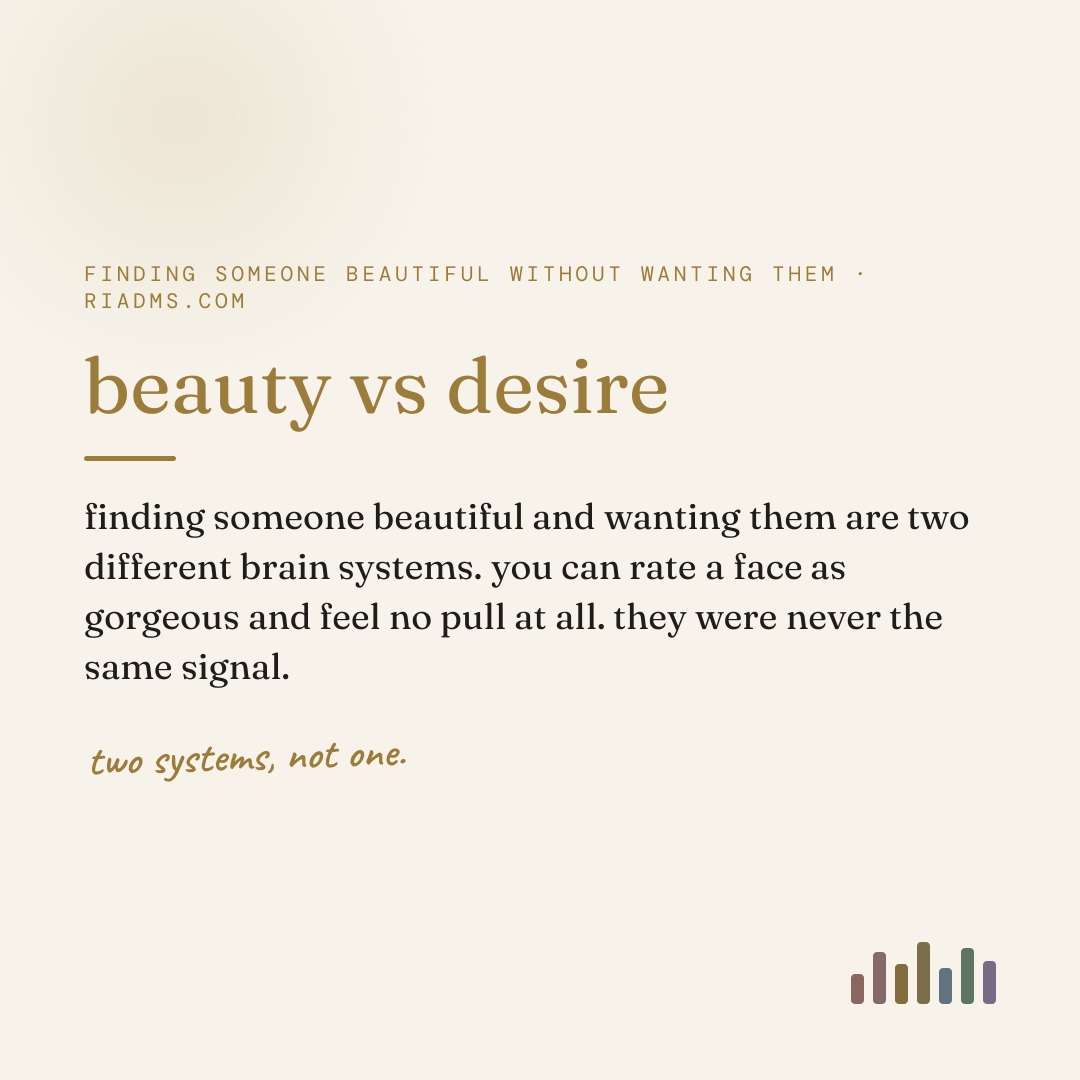 FINDING SOMEONE BEAUTIFUL WITHOUT WANTING THEM · RIADMS.COM

beauty vs desire

finding someone beautiful and wanting them are two different brain systems. you can rate a face as gorgeous and feel no pull at all. they were never the same signal.

two systems, not one.